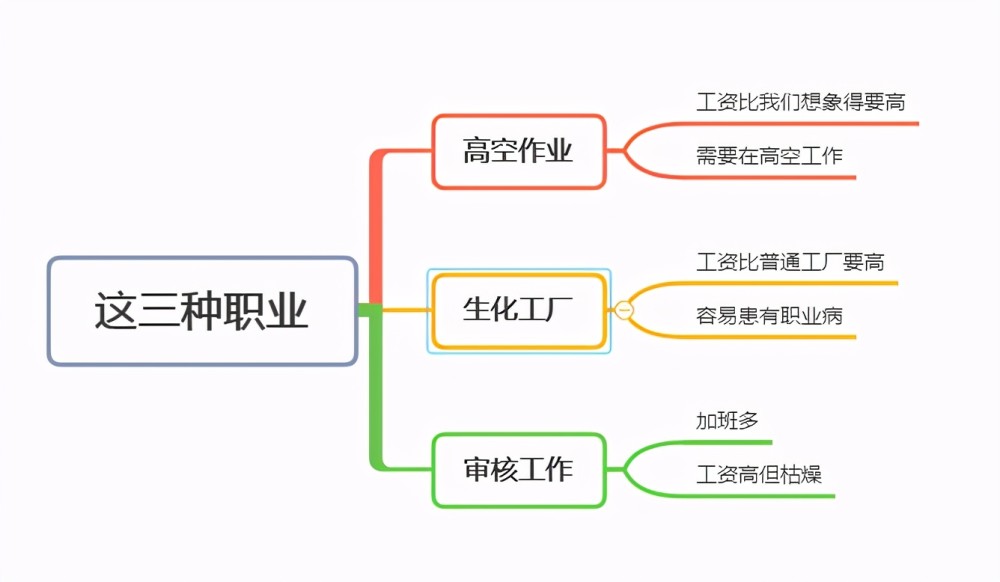 这三种职业

高空作业

工资比我们想象得要高

需要在高空工作

生化工厂

工资比普通工厂要高

容易患有职业病

审核工作

加班多

工资高但枯燥